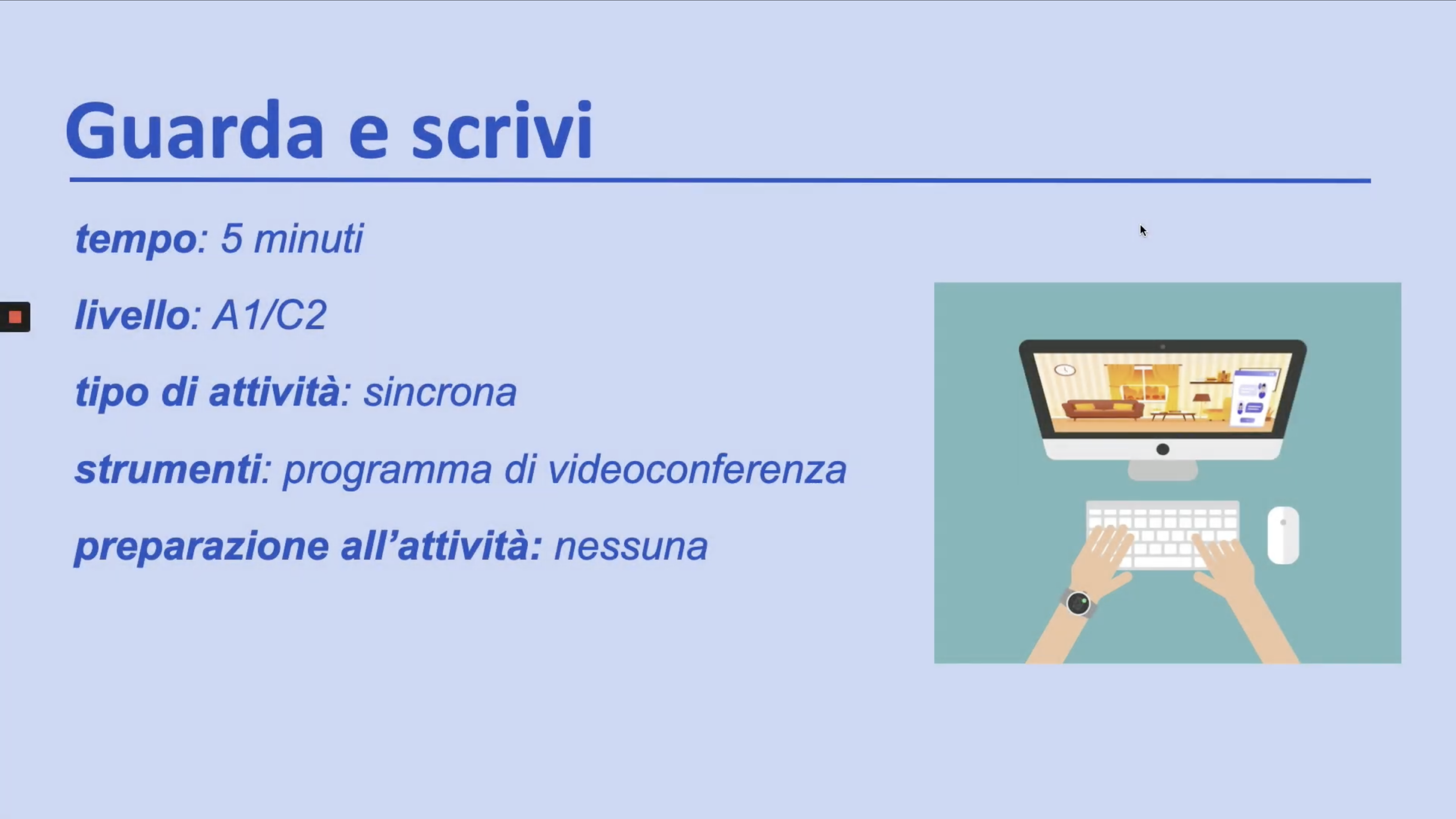 Guarda e scrivi

tempo: 5 minuti

livello: A1/C2

tipo di attività: sincrona

strumenti: programma di videoconferenza

preparazione all'attività: nessuna